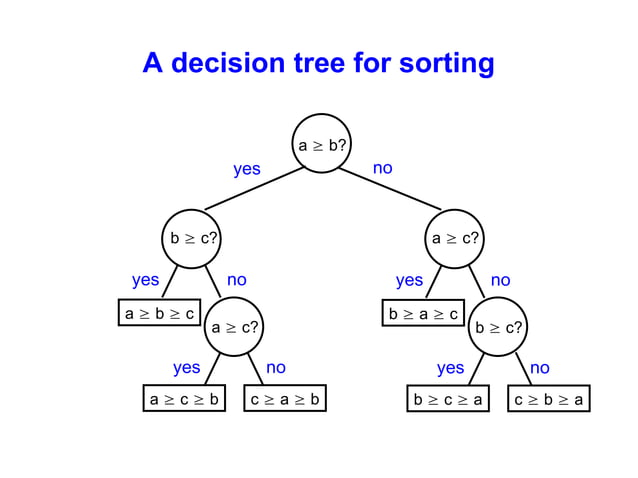 A decision tree for sorting

$a \geq b?$

yes

no

$b \geq c?$

$a \geq c?$

yes

no

yes

no

$a \geq b \geq c$

$a \geq c?$

$b \geq a \geq c$

$b \geq c?$

yes

no

yes

no

$a \geq c \geq b$

$c \geq a \geq b$

$b \geq c \geq a$

$c \geq b \geq a$